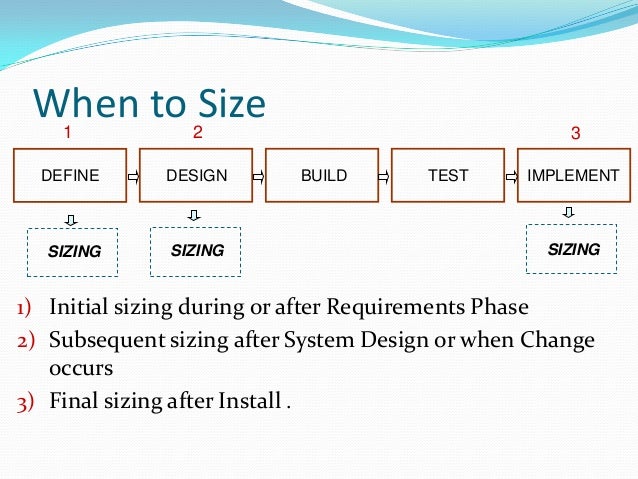 When to Size

1 2 3

DEFINE DESIGN BUILD TEST IMPLEMENT

SIZING SIZING SIZING

1) Initial sizing during or after Requirements Phase
2) Subsequent sizing after System Design or when Change occurs
3) Final sizing after Install .